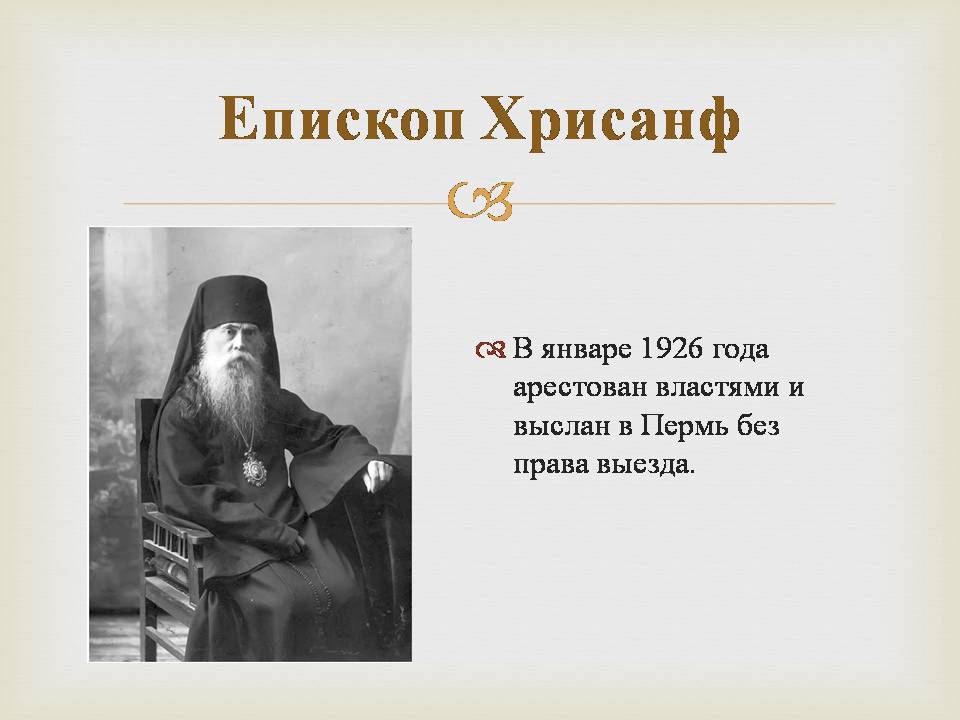 Епископ Хрисанф

В январе 1926 года арестован властями и выслан в Пермь без права выезда.